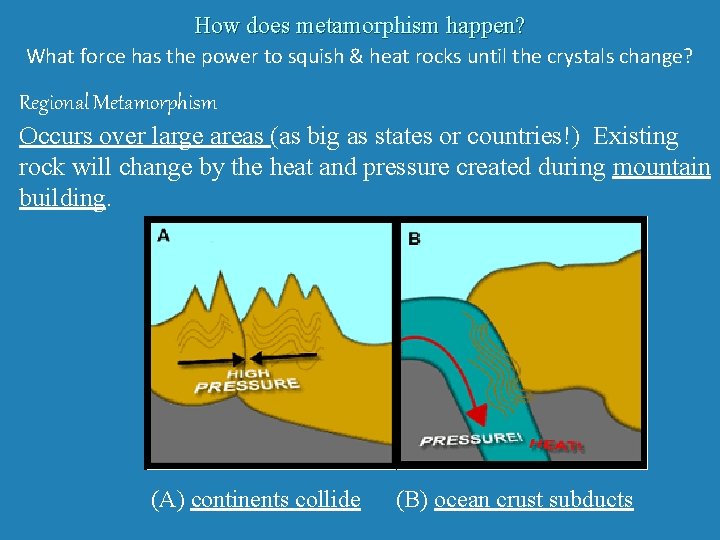 How does metamorphism happen?
What force has the power to squish & heat rocks until the crystals change?

Regional Metamorphism

Occurs over large areas (as big as states or countries!) Existing rock will change by the heat and pressure created during mountain building.

A

HIGH PRESSURE

B

PRESSURE! HEAT!

(A) continents collide (B) ocean crust subducts